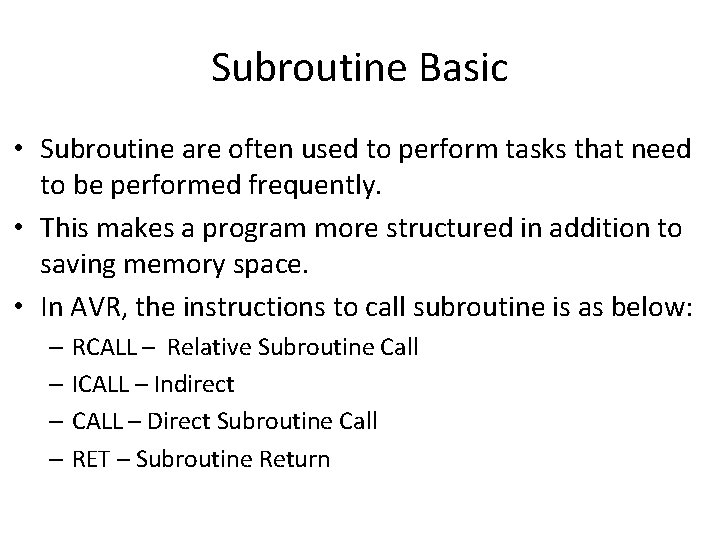 Subroutine Basic

• Subroutine are often used to perform tasks that need to be performed frequently.
• This makes a program more structured in addition to saving memory space.
• In AVR, the instructions to call subroutine is as below:
  – RCALL – Relative Subroutine Call
  – ICALL – Indirect
  – CALL – Direct Subroutine Call
  – RET – Subroutine Return